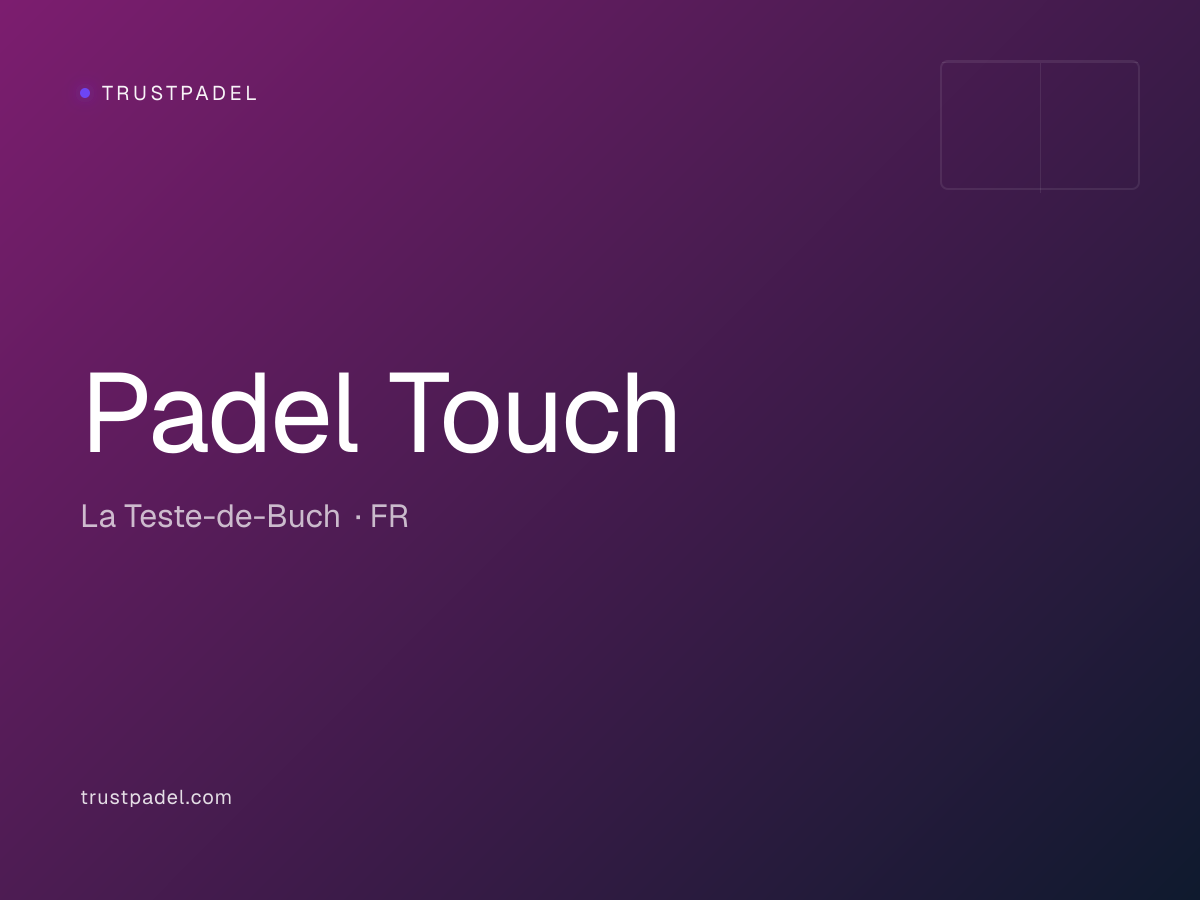 TRUSTPADEL

Padel Touch

La Teste-de-Buch · FR

trustpadel.com